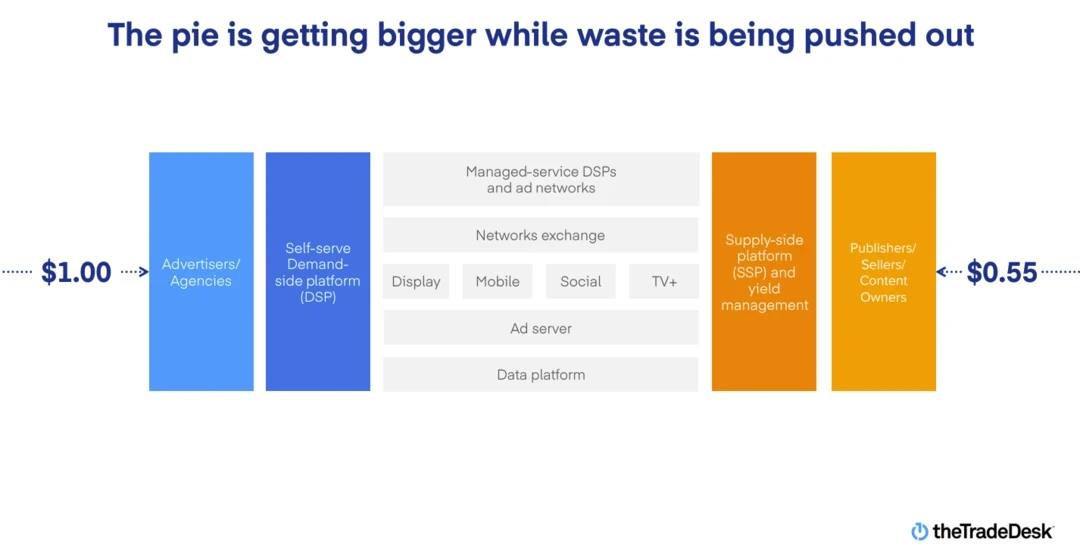 The pie is getting bigger while waste is being pushed out

\$1.00

Advertisers/ Agencies

Self-serve Demand-side platform (DSP)

Managed-service DSPs and ad networks

Networks exchange

Display

Mobile

Social

TV+

Ad server

Data platform

Supply-side platform (SSP) and yield management

Publishers/ Sellers/ Content Owners

\$0.55

theTradeDesk